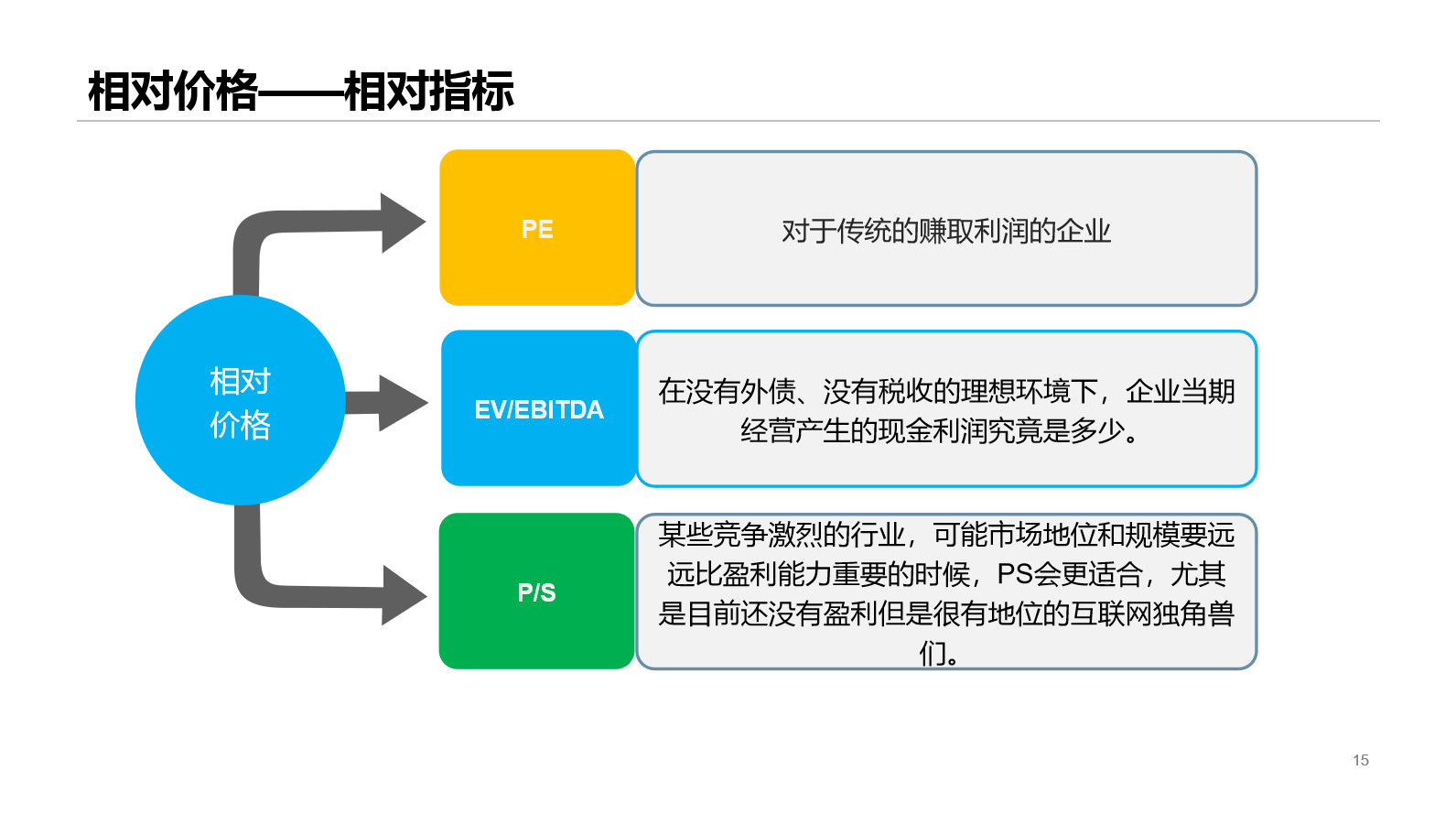 相对价格——相对指标

相对价格

PE

对于传统的赚取利润的企业

EV/EBITDA

在没有外债、没有税收的理想环境下，企业当期经营产生的现金利润究竟是多少。

P/S

某些竞争激烈的行业，可能市场地位和规模要远远比盈利能力重要的时候，PS会更适合，尤其是目前还没有盈利但是很有地位的互联网独角兽们。

15